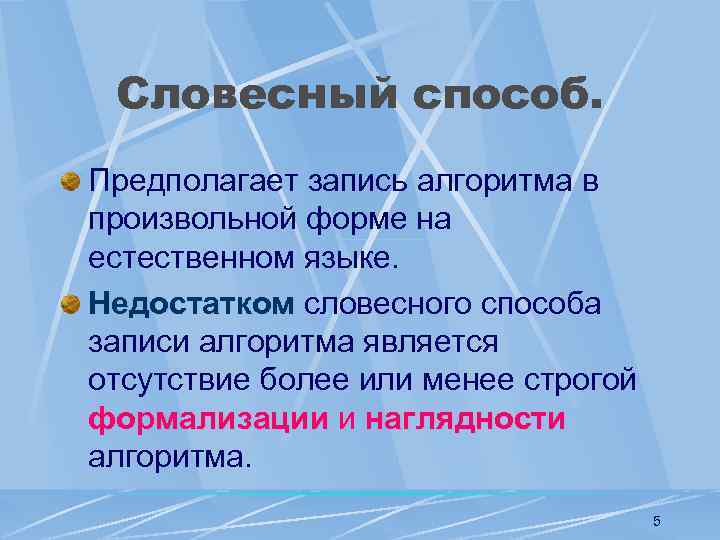 Словесный способ.

Предполагает запись алгоритма в произвольной форме на естественном языке.

Недостатком словесного способа записи алгоритма является отсутствие более или менее строгой формализации и наглядности алгоритма.

5